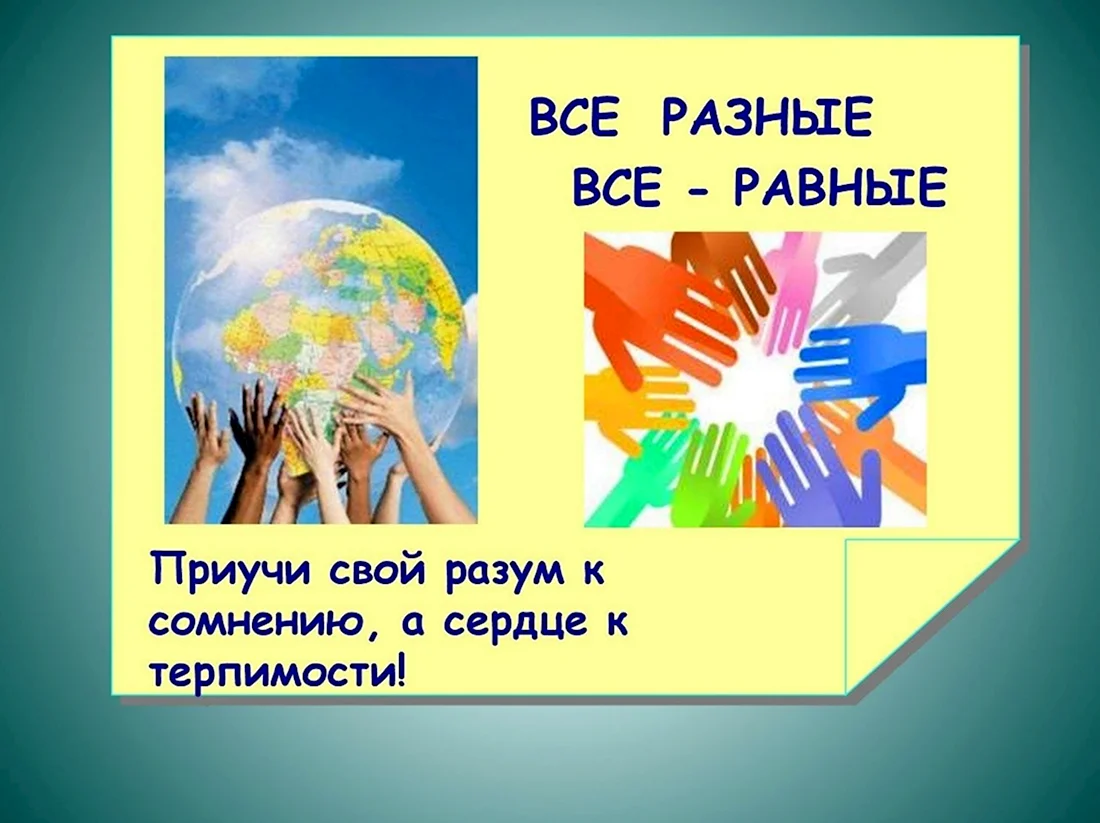 ВСЕ РАЗНЫЕ
ВСЕ - РАВНЫЕ

Приучи свой разум к сомнению, а сердце к терпимости!